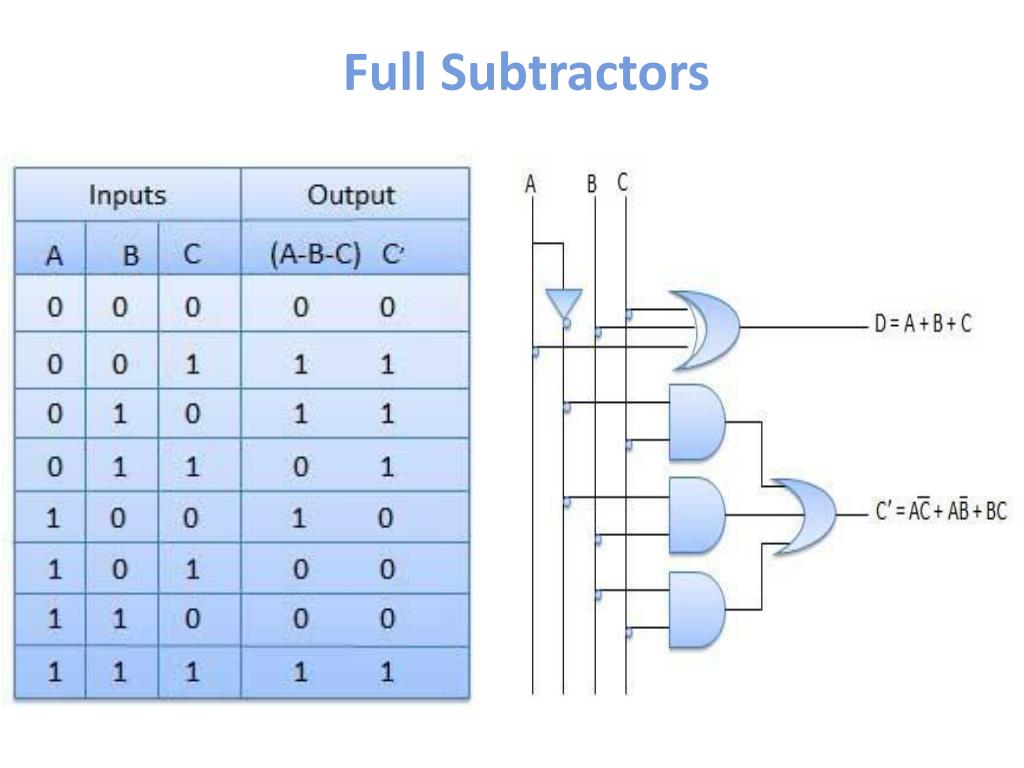 Full Subtractors

| Inputs | | | Output | |
|---|---|---|---|---|
| A | B | C | (A-B-C) | C' |
| 0 | 0 | 0 | 0 | 0 |
| 0 | 0 | 1 | 1 | 1 |
| 0 | 1 | 0 | 1 | 1 |
| 0 | 1 | 1 | 0 | 1 |
| 1 | 0 | 0 | 1 | 0 |
| 1 | 0 | 1 | 0 | 0 |
| 1 | 1 | 0 | 0 | 0 |
| 1 | 1 | 1 | 1 | 1 |

A B C

$D = A + B + C$

$C' = A\overline{C} + A\overline{B} + BC$